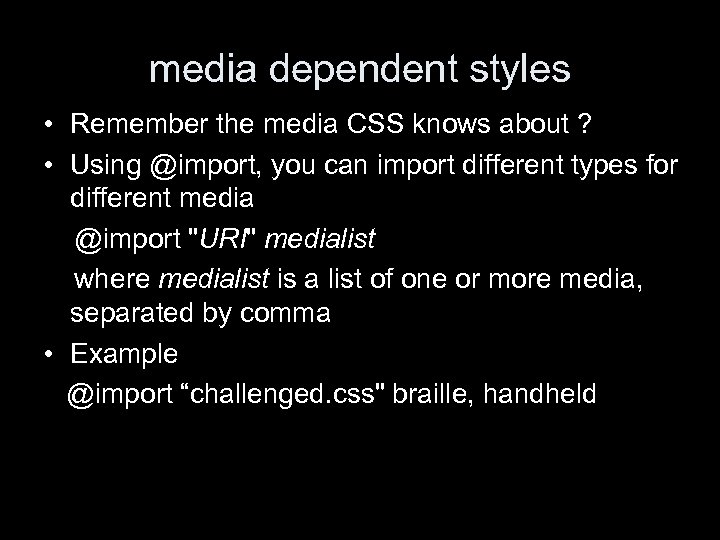 media dependent styles

• Remember the media CSS knows about ?

• Using @import, you can import different types for different media

@import "URI" medialist

where medialist is a list of one or more media, separated by comma

• Example

@import “challenged.css" braille, handheld